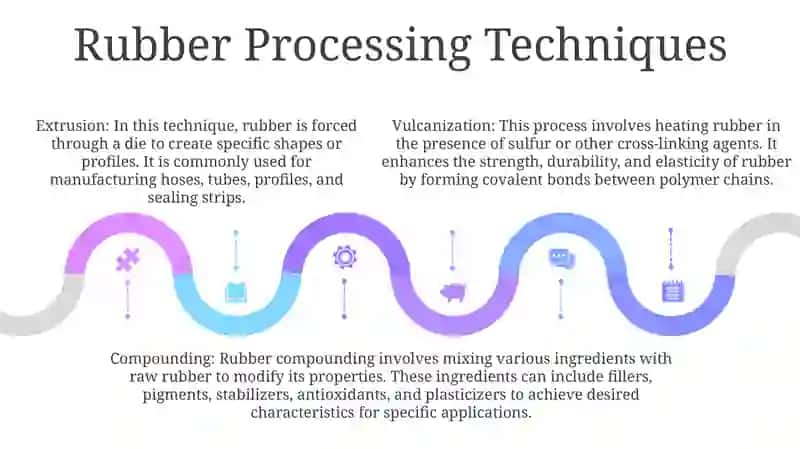 Rubber Processing Techniques

Extrusion: In this technique, rubber is forced through a die to create specific shapes or profiles. It is commonly used for manufacturing hoses, tubes, profiles, and sealing strips.

Vulcanization: This process involves heating rubber in the presence of sulfur or other cross-linking agents. It enhances the strength, durability, and elasticity of rubber by forming covalent bonds between polymer chains.

Compounding: Rubber compounding involves mixing various ingredients with raw rubber to modify its properties. These ingredients can include fillers, pigments, stabilizers, antioxidants, and plasticizers to achieve desired characteristics for specific applications.